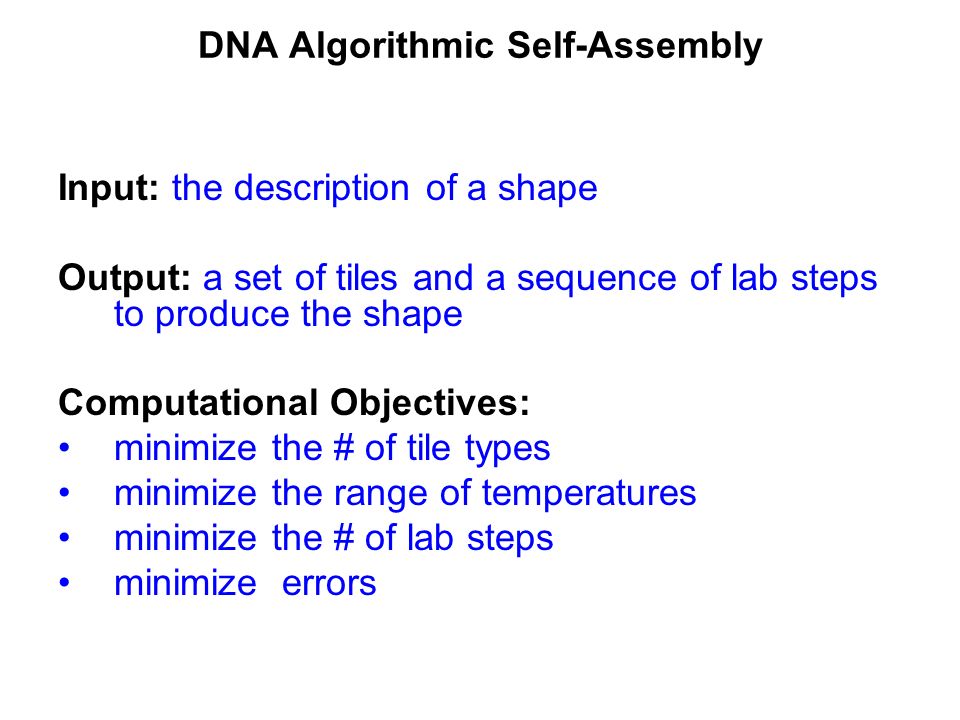 DNA Algorithmic Self-Assembly

Input: the description of a shape

Output: a set of tiles and a sequence of lab steps to produce the shape

Computational Objectives:
• minimize the # of tile types
• minimize the range of temperatures
• minimize the # of lab steps
• minimize errors